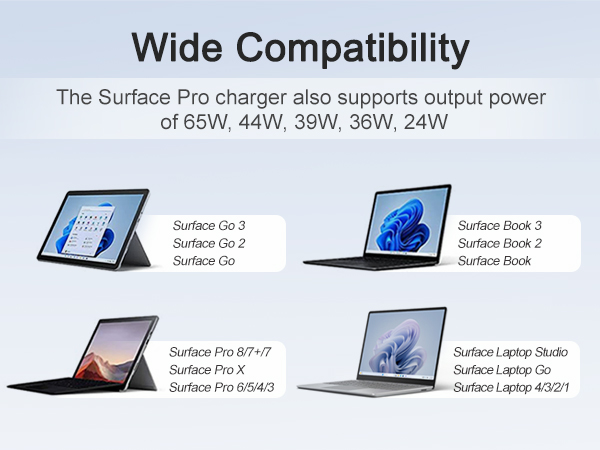 Wide Compatibility

The Surface Pro charger also supports output power of 65W, 44W, 39W, 36W, 24W

Surface Go 3
Surface Go 2
Surface Go

Surface Book 3
Surface Book 2
Surface Book

Surface Pro 8/7+/7
Surface Pro X
Surface Pro 6/5/4/3

Surface Laptop Studio
Surface Laptop Go
Surface Laptop 4/3/2/1